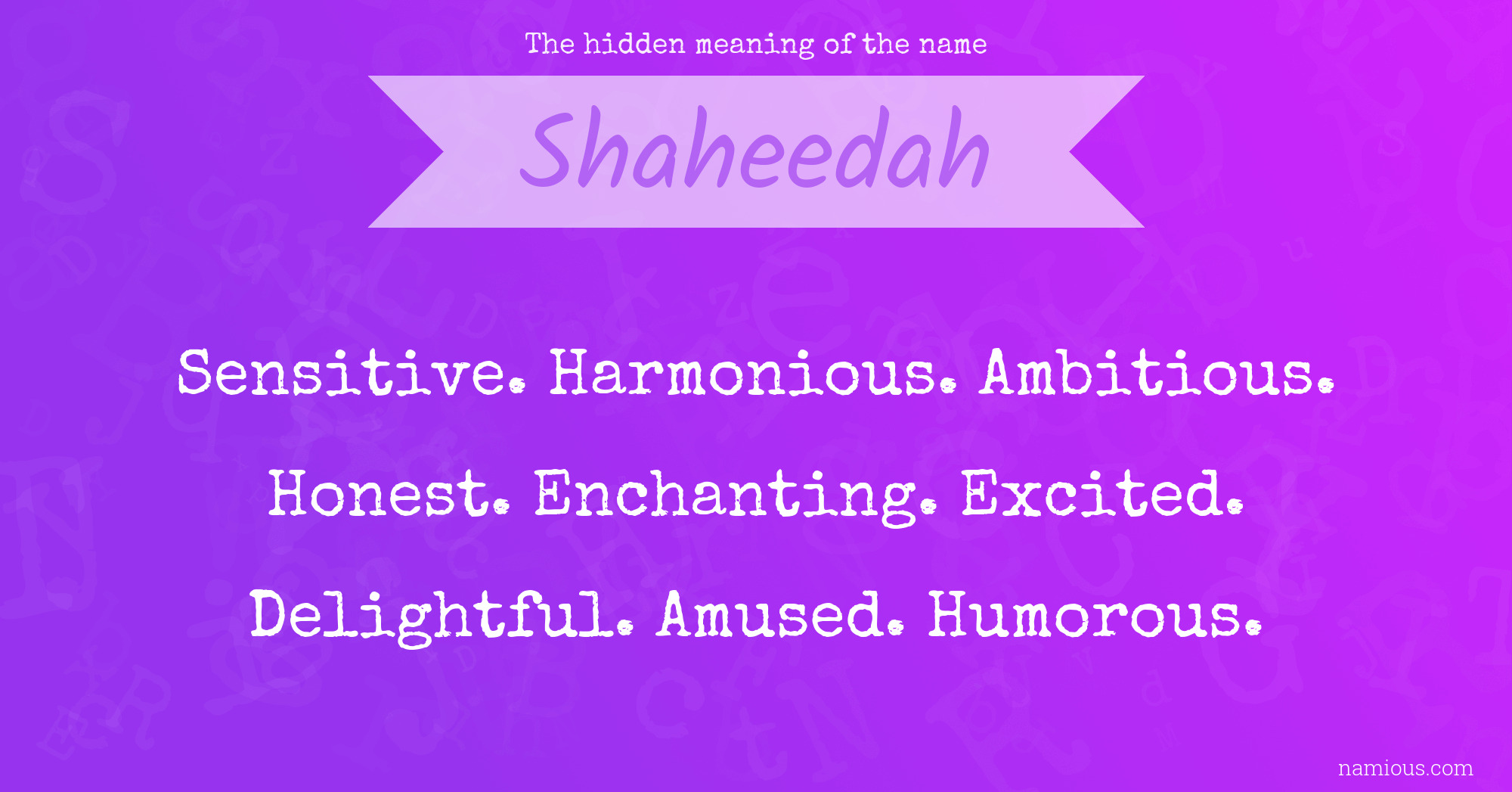 The hidden meaning of the name

Shaheedah

Sensitive. Harmonious. Ambitious.
Honest. Enchanting. Excited.
Delightful. Amused. Humorous.

namious.com